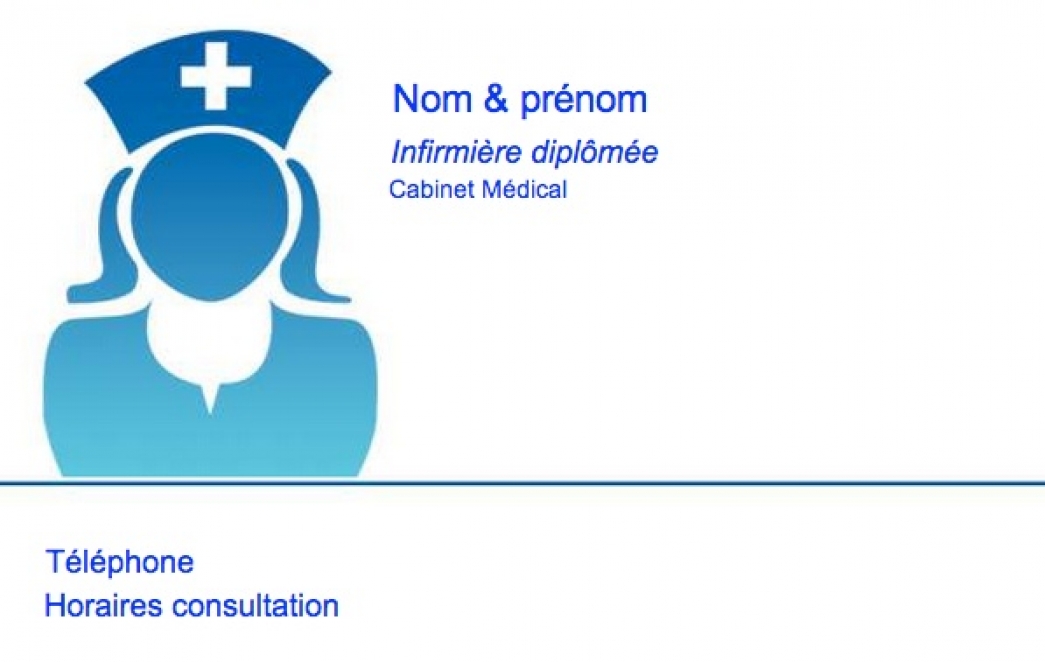 Nom & prénom

Infirmière diplômée

Cabinet Médical

Téléphone

Horaires consultation